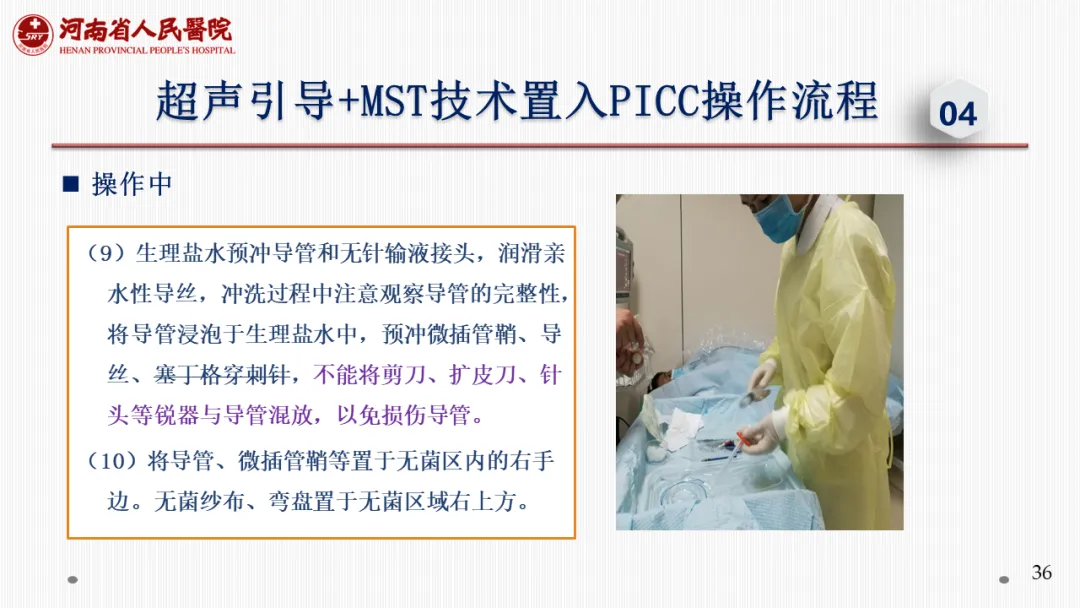 河南省人民医院
HENAN PROVINCIAL PEOPLE'S HOSPITAL

超声引导+MST技术置入PICC操作流程

04

■ 操作中

（9）生理盐水预冲导管和无针输液接头，润滑亲水性导丝，冲洗过程中注意观察导管的完整性，将导管浸泡于生理盐水中，预冲微插管鞘、导丝、塞丁格穿刺针，不能将剪刀、扩皮刀、针头等锐器与导管混放，以免损伤导管。

（10）将导管、微插管鞘等置于无菌区内的右手边。无菌纱布、弯盘置于无菌区域右上方。

36